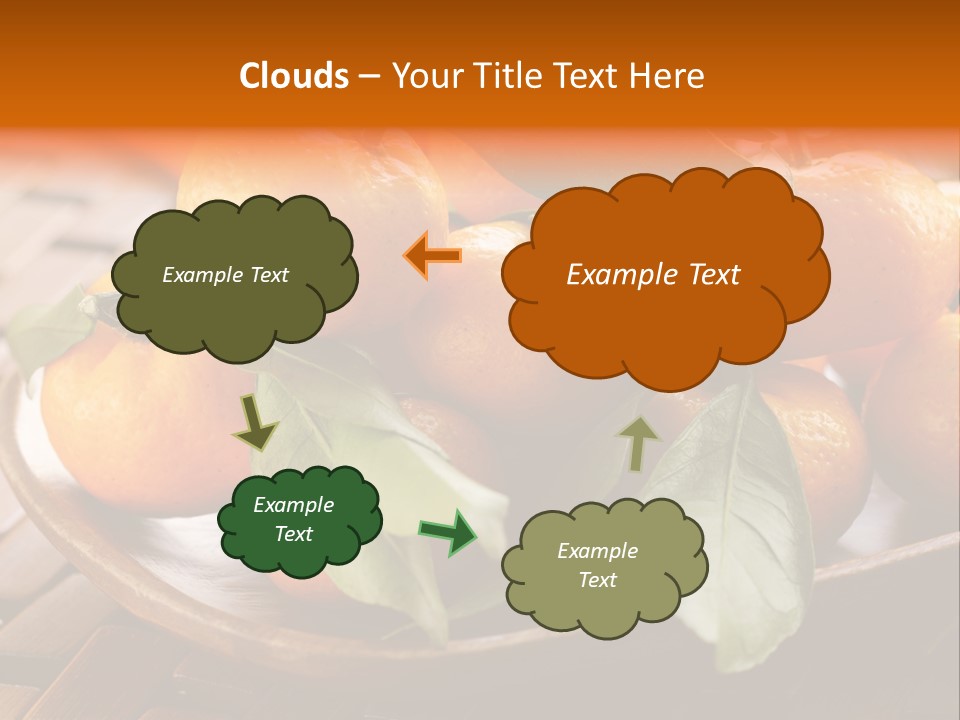 Clouds – Your Title Text Here

Example Text

Example Text

Example Text

Example Text